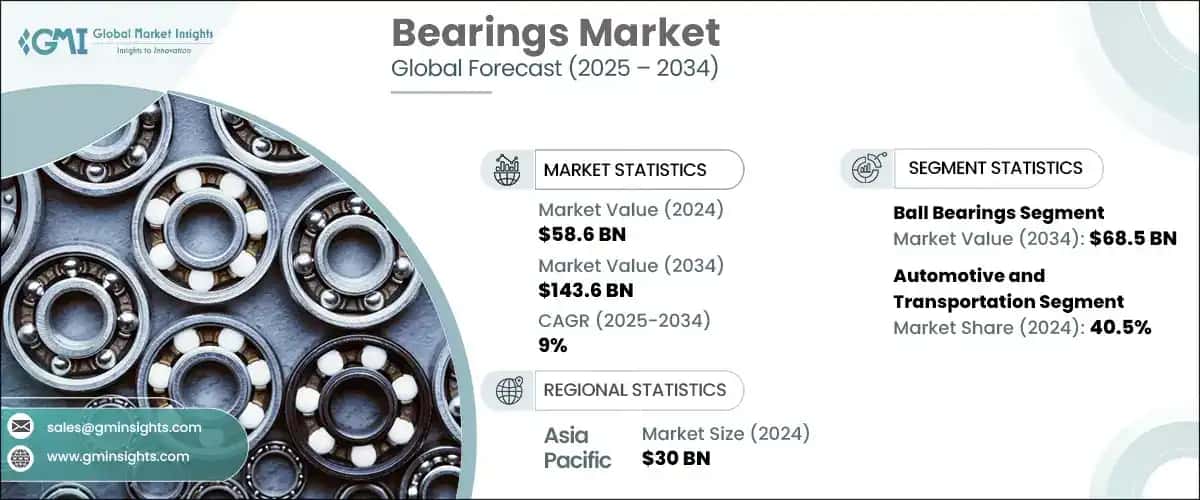 GMI Global Market Insights
Insights to Innovation

Bearings Market
Global Forecast (2025 – 2034)

MARKET STATISTICS

Market Value (2024)
$58.6 BN

Market Value (2034)
$143.6 BN

CAGR (2025-2034)
9%

REGIONAL STATISTICS

Asia Pacific

Market Size (2024)
$30 BN

SEGMENT STATISTICS

Ball Bearings Segment
Market Value (2034): $68.5 BN

Automotive and Transportation Segment
Market Share (2024): 40.5%

sales@gminsights.com

www.gminsights.com